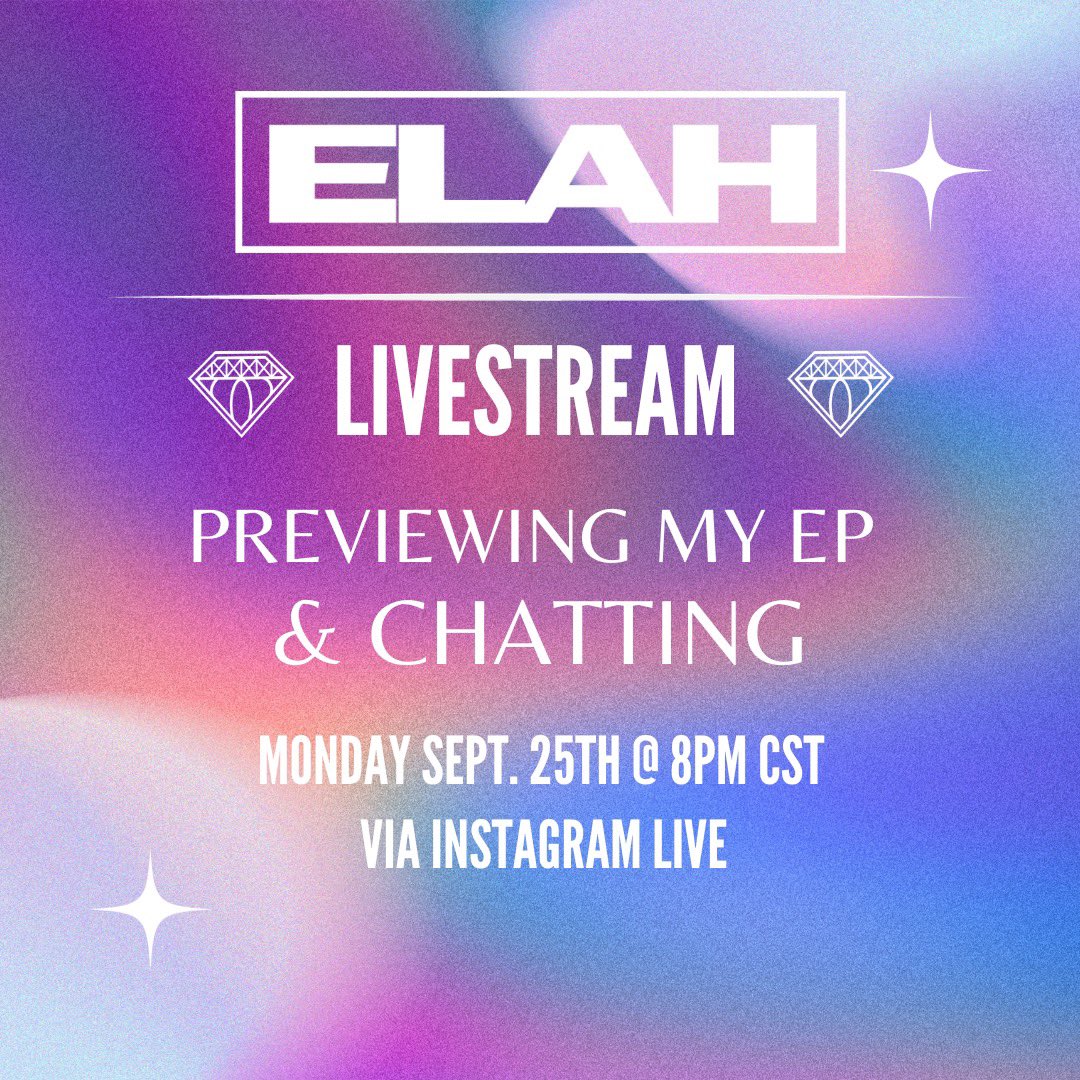 ELAH

LIVESTREAM

PREVIEWING MY EP & CHATTING

MONDAY SEPT. 25TH @ 8PM CST
VIA INSTAGRAM LIVE